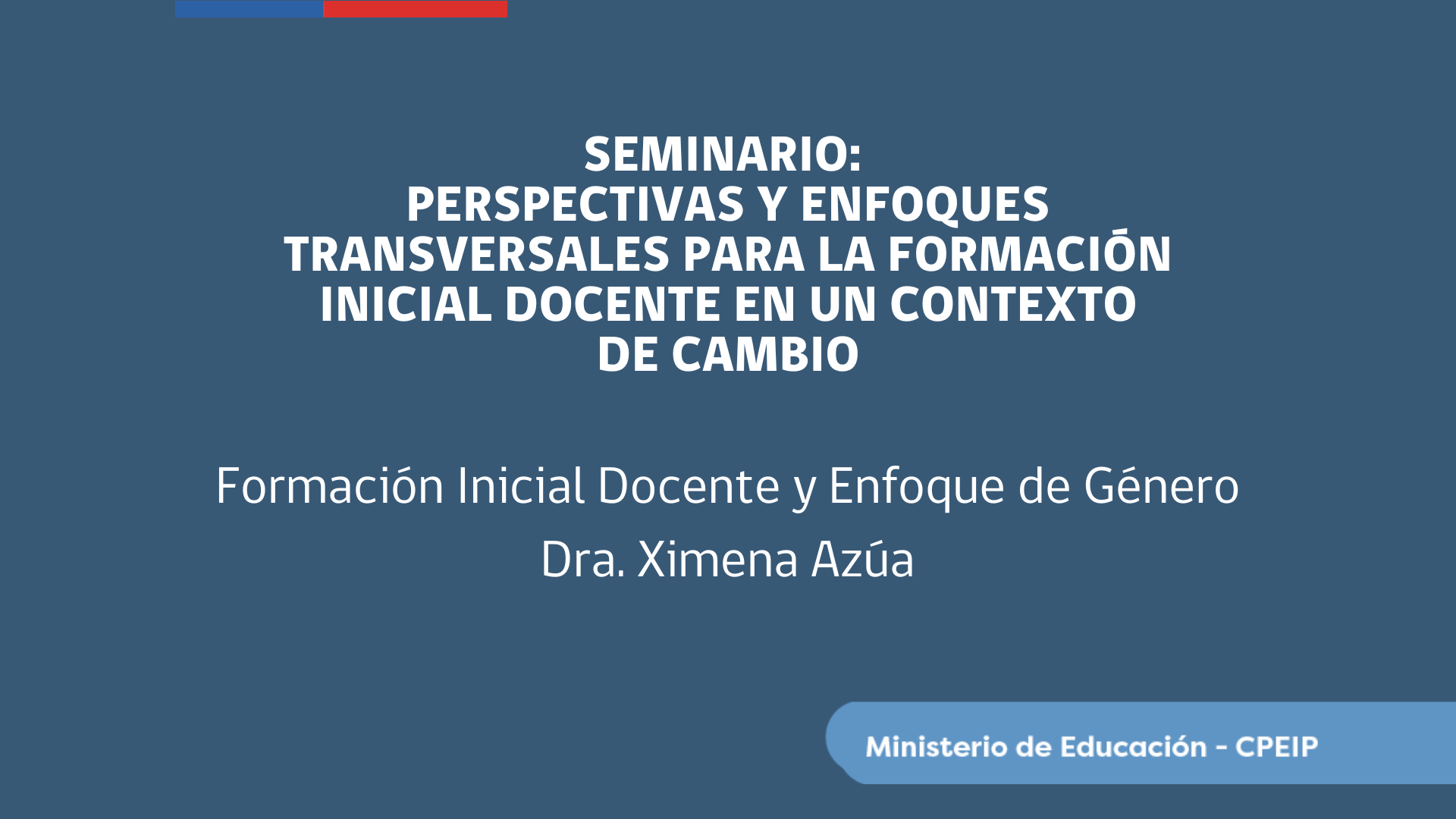 SEMINARIO:
PERSPECTIVAS Y ENFOQUES TRANSVERSALES PARA LA FORMACIÓN INICIAL DOCENTE EN UN CONTEXTO DE CAMBIO

Formación Inicial Docente y Enfoque de Género

Dra. Ximena Azúa

Ministerio de Educación - CPEIP